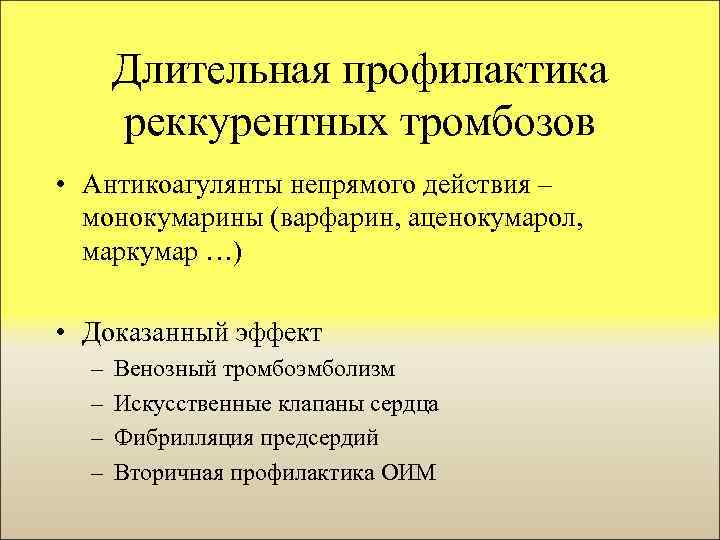 Длительная профилактика реккурентных тромбозов

• Антикоагулянты непрямого действия – монокумарины (варфарин, аценокумарол, маркумар …)

• Доказанный эффект
– Венозный тромбоэмболизм
– Искусственные клапаны сердца
– Фибрилляция предсердий
– Вторичная профилактика ОИМ